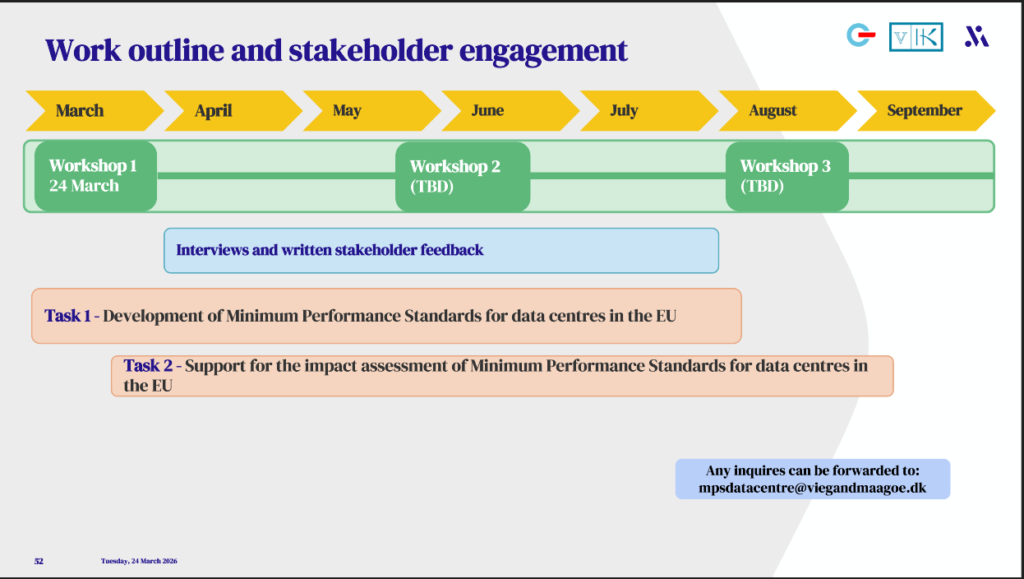 Work outline and stakeholder engagement

March
April
May
June
July
August
September

Workshop 1
24 March

Workshop 2
(TBD)

Workshop 3
(TBD)

Interviews and written stakeholder feedback

Task 1 - Development of Minimum Performance Standards for data centres in the EU

Task 2 - Support for the impact assessment of Minimum Performance Standards for data centres in the EU

Any inquires can be forwarded to:
mpsdatacentre@viegandmaagoe.dk

52

Tuesday, 24 March 2026